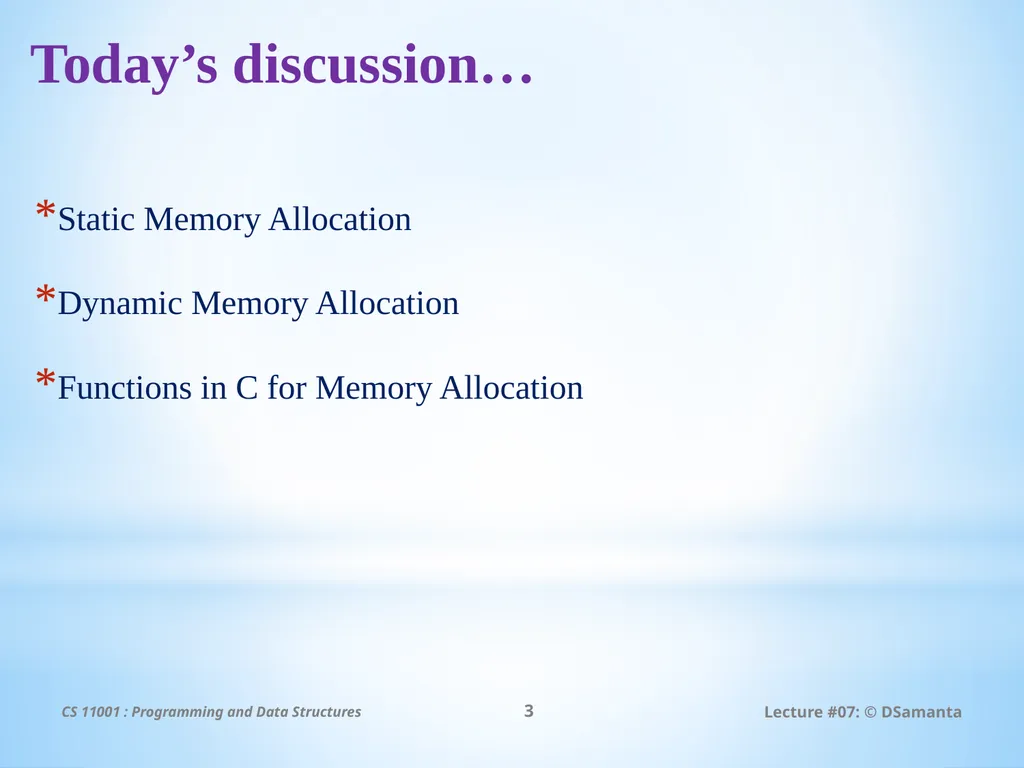 Today’s discussion…

*Static Memory Allocation

*Dynamic Memory Allocation

*Functions in C for Memory Allocation

CS 11001 : Programming and Data Structures

3

Lecture #07: © DSamanta